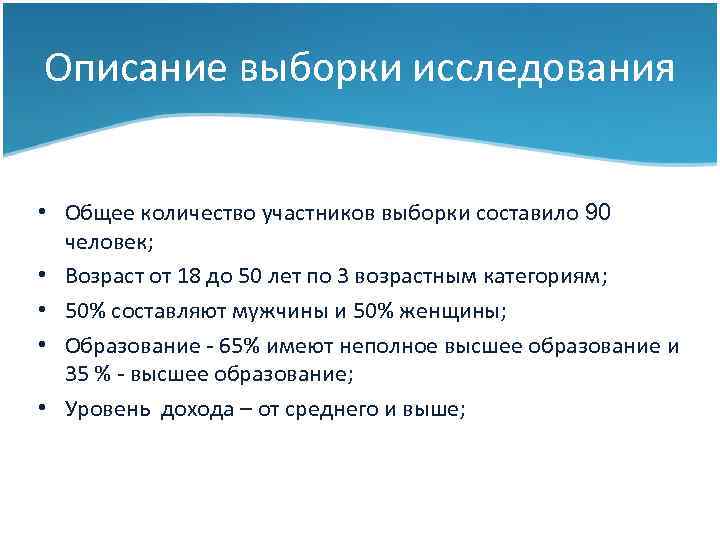 Описание выборки исследования

• Общее количество участников выборки составило 90 человек;
• Возраст от 18 до 50 лет по 3 возрастным категориям;
• 50% составляют мужчины и 50% женщины;
• Образование - 65% имеют неполное высшее образование и 35 % - высшее образование;
• Уровень дохода – от среднего и выше;